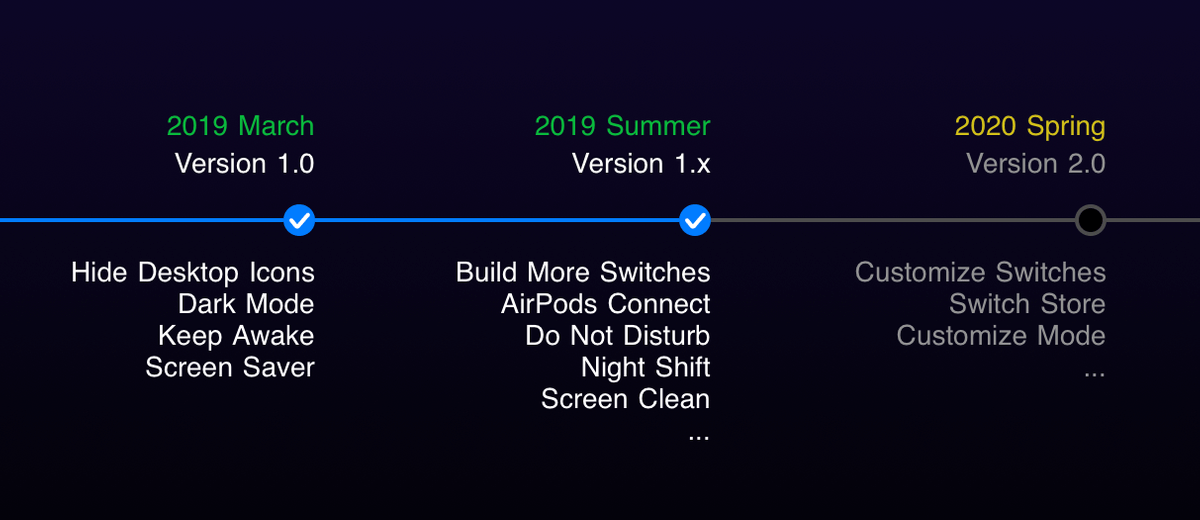 2019 March
Version 1.0

Hide Desktop Icons
Dark Mode
Keep Awake
Screen Saver

2019 Summer
Version 1.x

Build More Switches
AirPods Connect
Do Not Disturb
Night Shift
Screen Clean
...

2020 Spring
Version 2.0

Customize Switches
Switch Store
Customize Mode
...